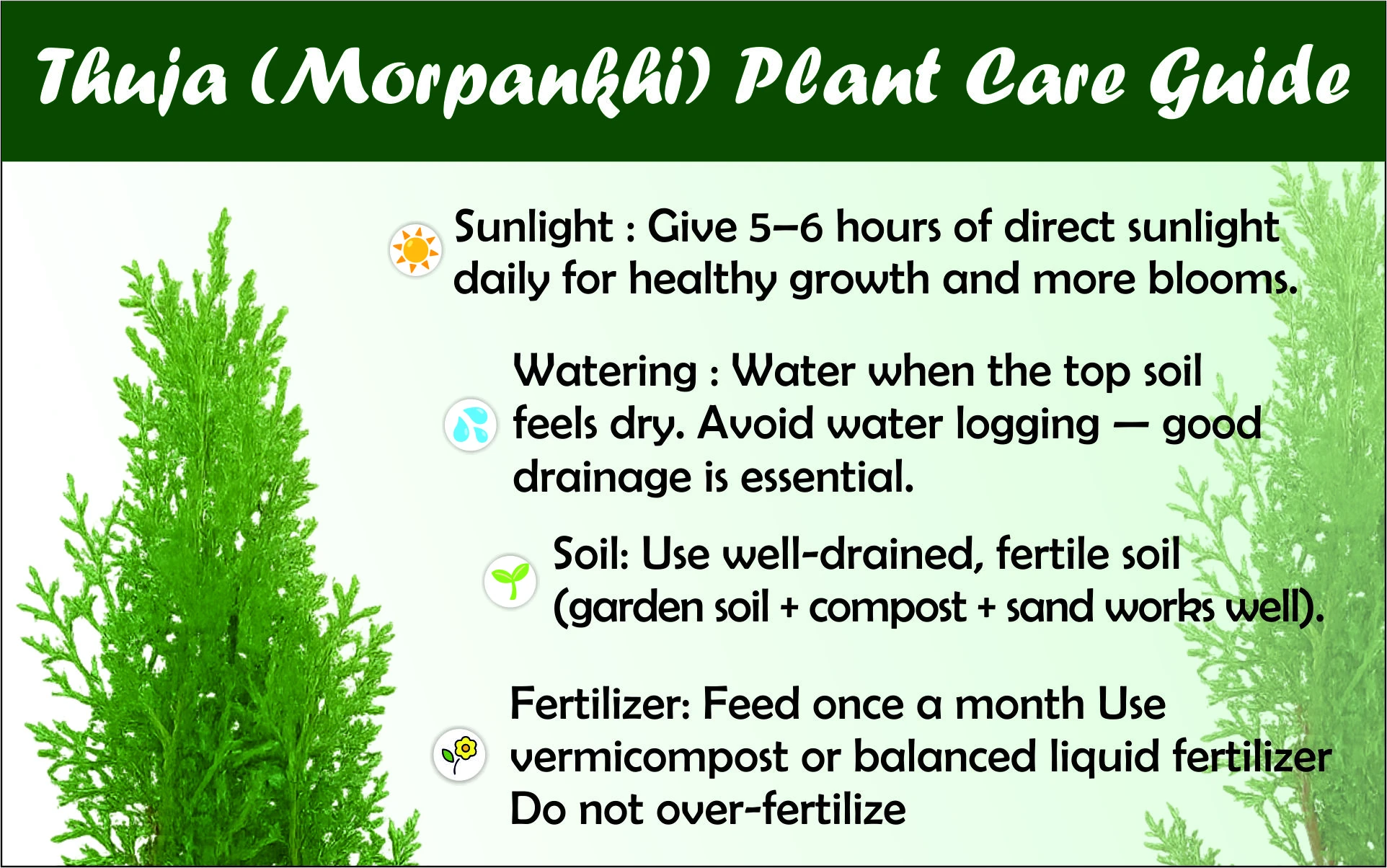 Thuja (Morpankhi) Plant Care Guide

Sunlight : Give 5–6 hours of direct sunlight daily for healthy growth and more blooms.

Watering : Water when the top soil feels dry. Avoid water logging — good drainage is essential.

Soil: Use well-drained, fertile soil (garden soil + compost + sand works well).

Fertilizer: Feed once a month Use vermicompost or balanced liquid fertilizer Do not over-fertilize